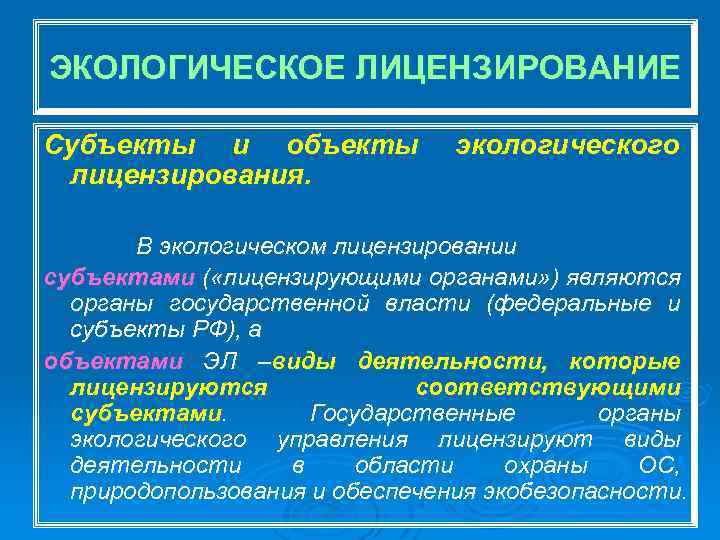 ЭКОЛОГИЧЕСКОЕ ЛИЦЕНЗИРОВАНИЕ

Субъекты и объекты экологического лицензирования.

В экологическом лицензировании

субъектами («лицензирующими органами») являются органы государственной власти (федеральные и субъекты РФ), а

объектами ЭЛ –виды деятельности, которые лицензируются соответствующими субъектами. Государственные органы экологического управления лицензируют виды деятельности в области охраны ОС, природопользования и обеспечения экобезопасности.